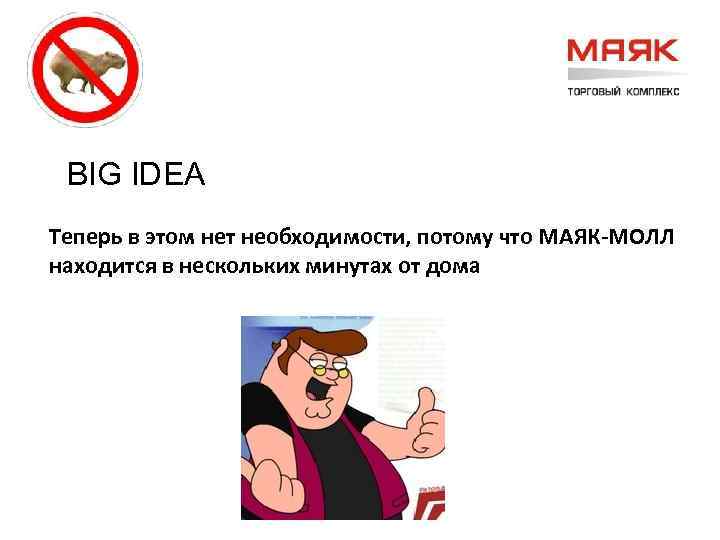 МАЯК
ТОРГОВЫЙ КОМПЛЕКС

BIG IDEA

Теперь в этом нет необходимости, потому что МАЯК-МОЛЛ находится в нескольких минутах от дома